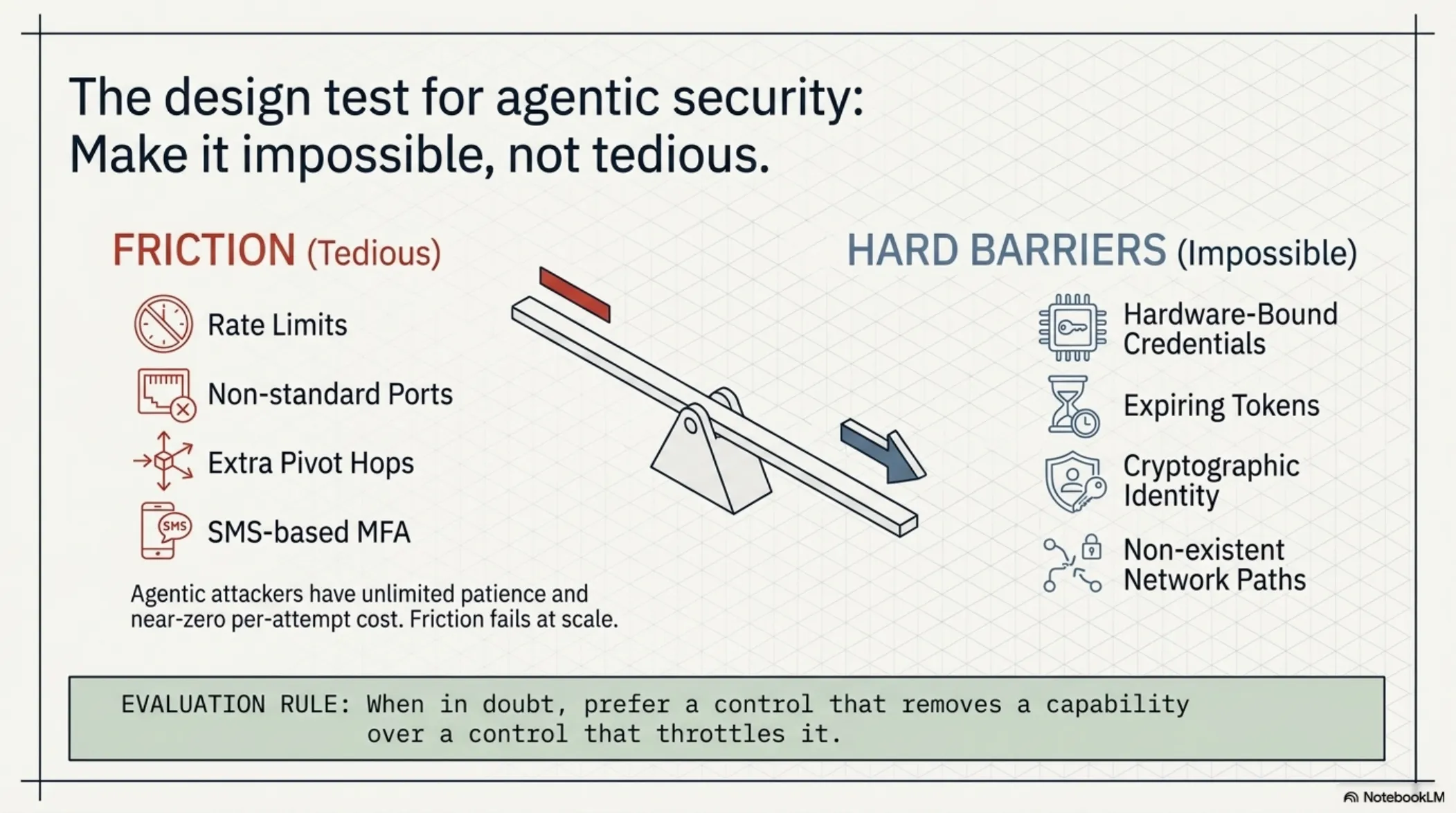 The design test for agentic security: Make it impossible, not tedious.

FRICTION (Tedious)

Rate Limits

Non-standard Ports

Extra Pivot Hops

SMS SMS-based MFA

Agentic attackers have unlimited patience and near-zero per-attempt cost. Friction fails at scale.

HARD BARRIERS (Impossible)

Hardware-Bound Credentials

Expiring Tokens

Cryptographic Identity

Non-existent Network Paths

EVALUATION RULE: When in doubt, prefer a control that removes a capability over a control that throttles it.

NotebookLM